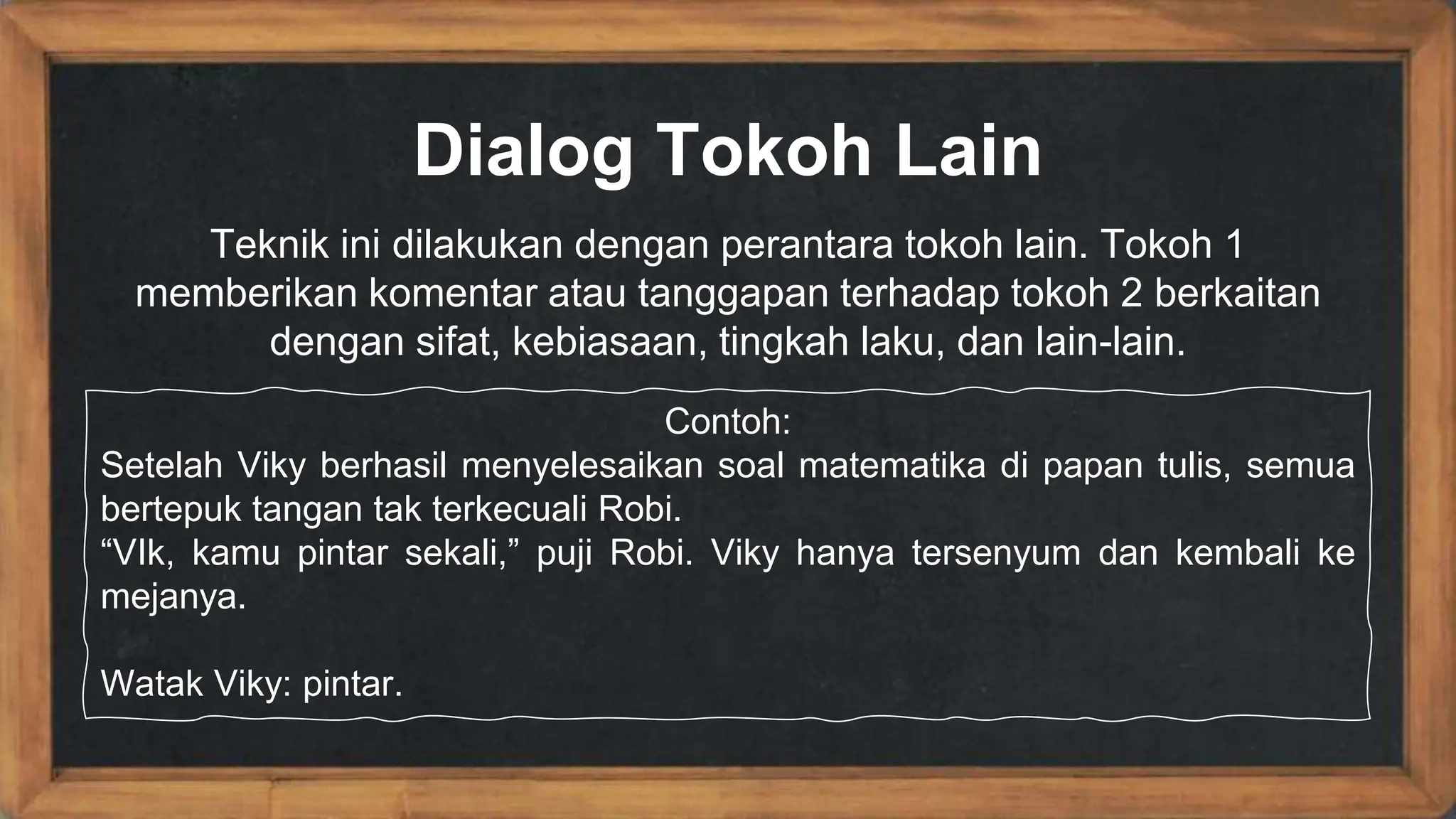 Dialog Tokoh Lain

Teknik ini dilakukan dengan perantara tokoh lain. Tokoh 1 memberikan komentar atau tanggapan terhadap tokoh 2 berkaitan dengan sifat, kebiasaan, tingkah laku, dan lain-lain.

Contoh:
Setelah Viky berhasil menyelesaikan soal matematika di papan tulis, semua bertepuk tangan tak terkecuali Robi.
“VIk, kamu pintar sekali,” puji Robi. Viky hanya tersenyum dan kembali ke mejanya.

Watak Viky: pintar.